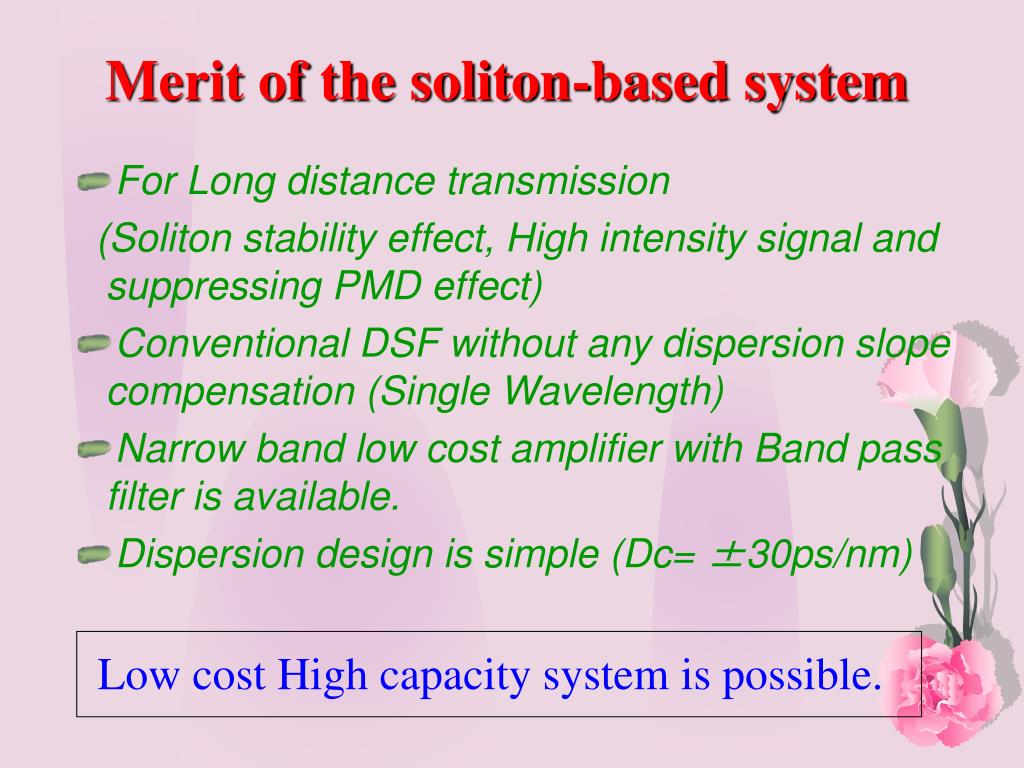 Merit of the soliton-based system

For Long distance transmission
(Soliton stability effect, High intensity signal and suppressing PMD effect)

Conventional DSF without any dispersion slope compensation (Single Wavelength)

Narrow band low cost amplifier with Band pass filter is available.

Dispersion design is simple (Dc= ±30ps/nm)

Low cost High capacity system is possible.